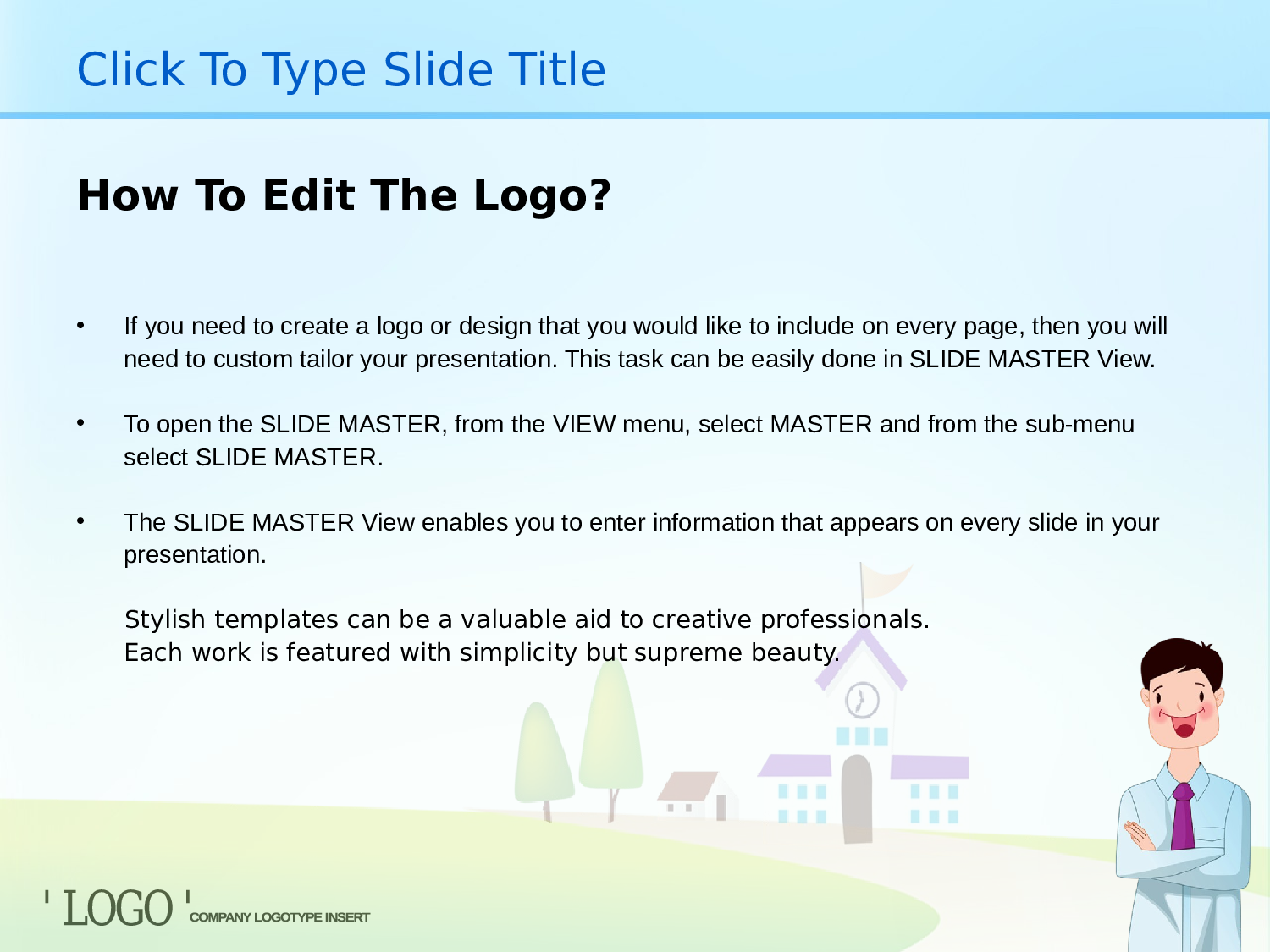 Click To Type Slide Title

How To Edit The Logo?

• If you need to create a logo or design that you would like to include on every page, then you will need to custom tailor your presentation. This task can be easily done in SLIDE MASTER View.

• To open the SLIDE MASTER, from the VIEW menu, select MASTER and from the sub-menu select SLIDE MASTER.

• The SLIDE MASTER View enables you to enter information that appears on every slide in your presentation.

Stylish templates can be a valuable aid to creative professionals.
Each work is featured with simplicity but supreme beauty.

' LOGO ' COMPANY LOGOTYPE INSERT